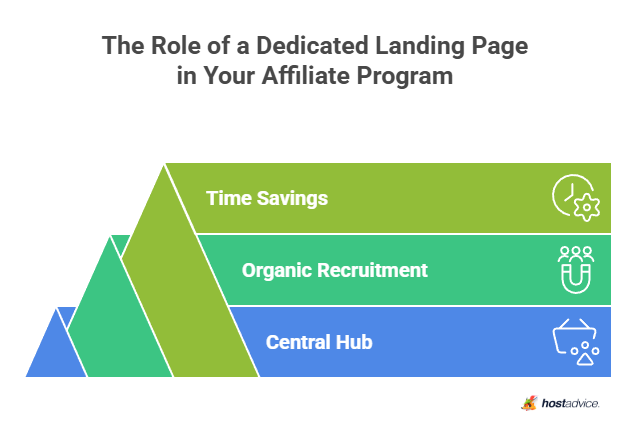 The Role of a Dedicated Landing Page in Your Affiliate Program

Time Savings

Organic Recruitment

Central Hub

hostadvice.